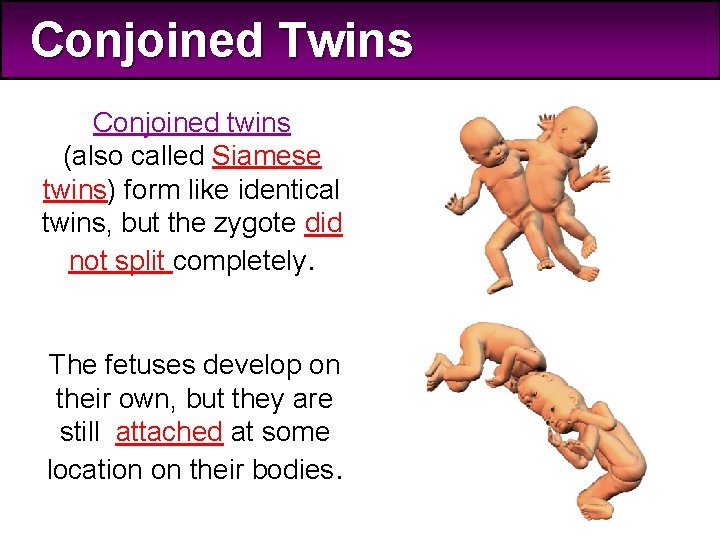 Conjoined Twins

Conjoined twins (also called Siamese twins) form like identical twins, but the zygote did not split completely.

The fetuses develop on their own, but they are still attached at some location on their bodies.